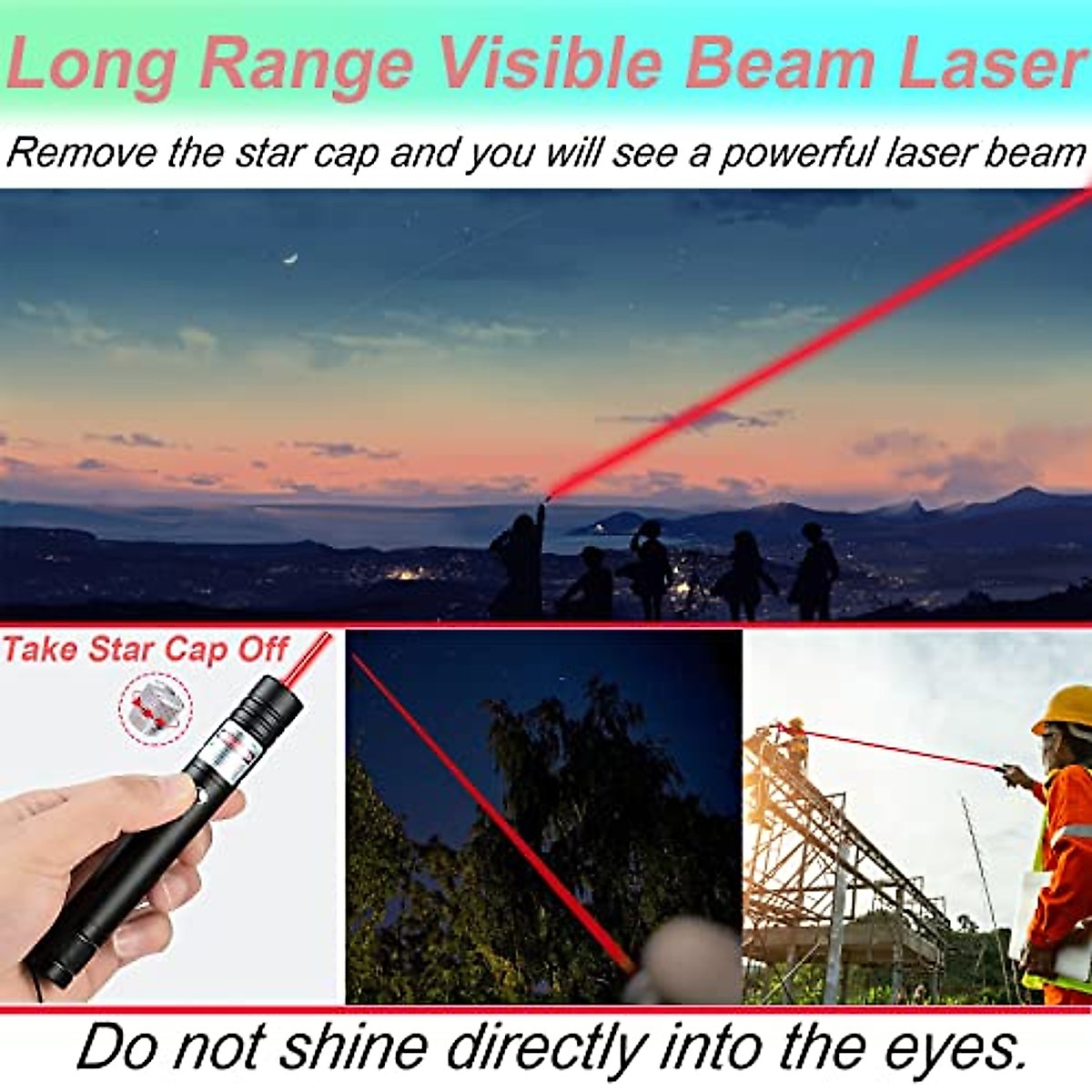 Long Range Visible Beam Laser

Remove the star cap and you will see a powerful laser beam

Take Star Cap Off

Do not shine directly into the eyes.